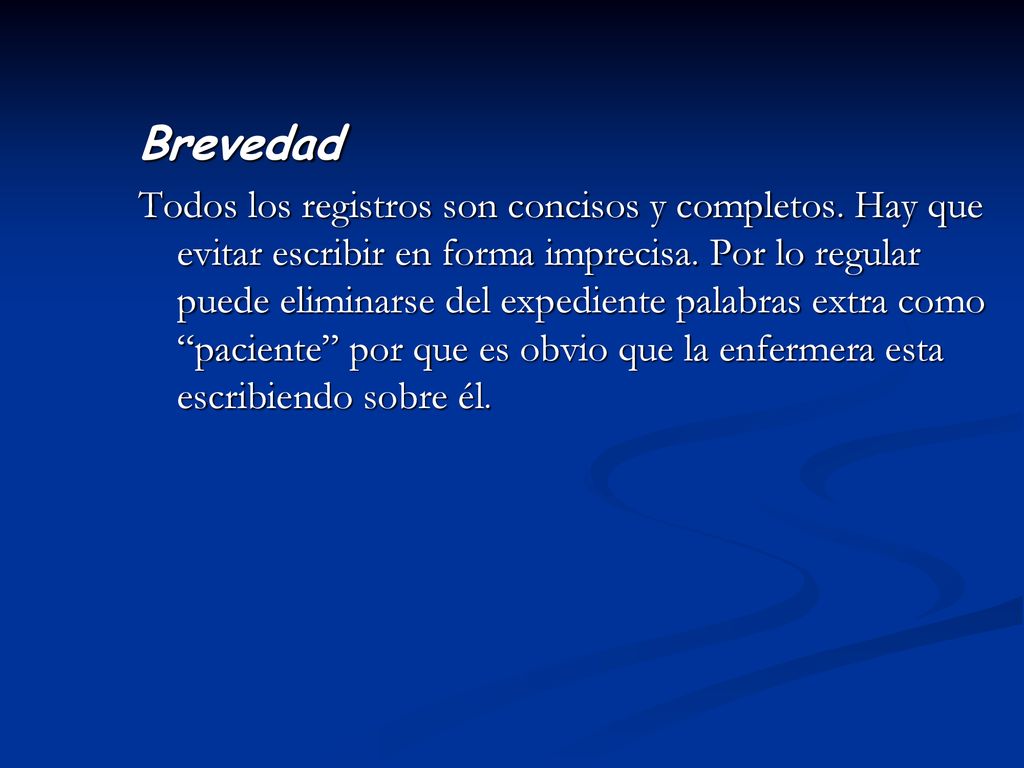 Brevedad

Todos los registros son concisos y completos. Hay que evitar escribir en forma imprecisa. Por lo regular puede eliminarse del expediente palabras extra como “paciente” por que es obvio que la enfermera esta escribiendo sobre él.